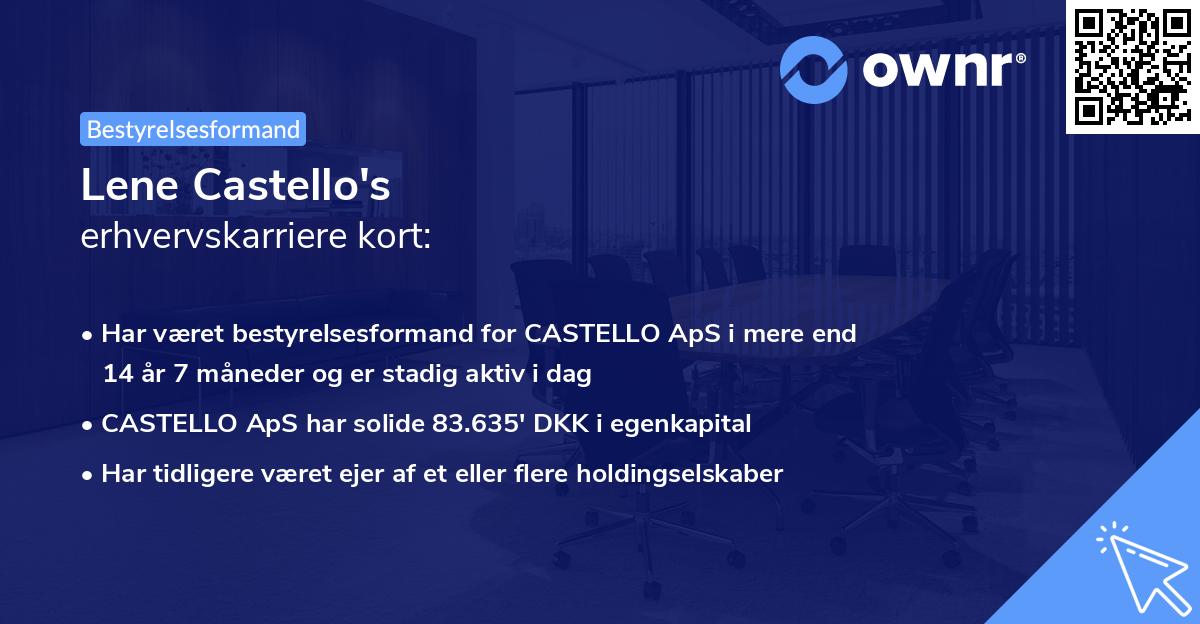 ownr®

Bestyrelsesformand

Lene Castello's
erhvervskarriere kort:

• Har været bestyrelsesformand for CASTELLO ApS i mere end 14 år 7 måneder og er stadig aktiv i dag
• CASTELLO ApS har solide 83.635' DKK i egenkapital
• Har tidligere været ejer af et eller flere holdingselskaber